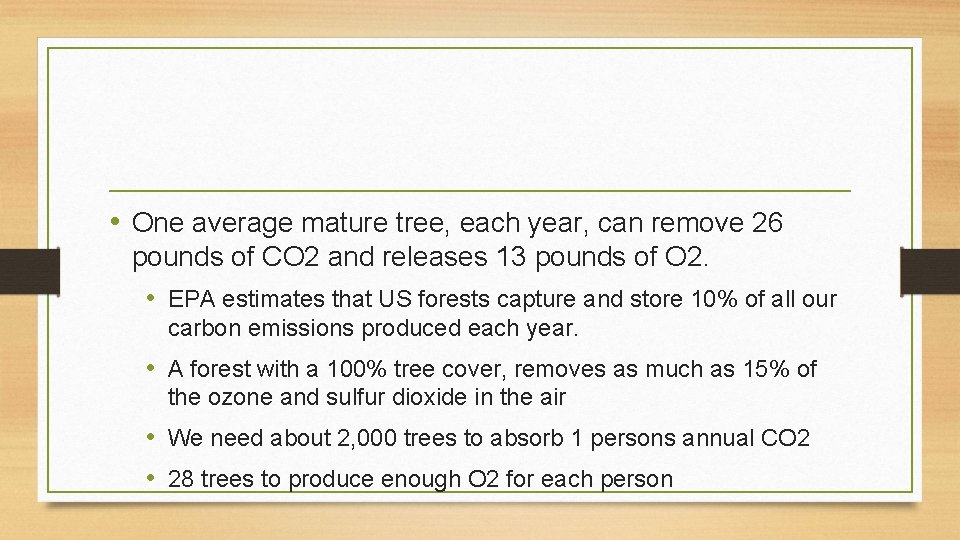 • One average mature tree, each year, can remove 26 pounds of CO2 and releases 13 pounds of O2.

• EPA estimates that US forests capture and store 10% of all our carbon emissions produced each year.

• A forest with a 100% tree cover, removes as much as 15% of the ozone and sulfur dioxide in the air

• We need about 2,000 trees to absorb 1 persons annual CO2

• 28 trees to produce enough O2 for each person